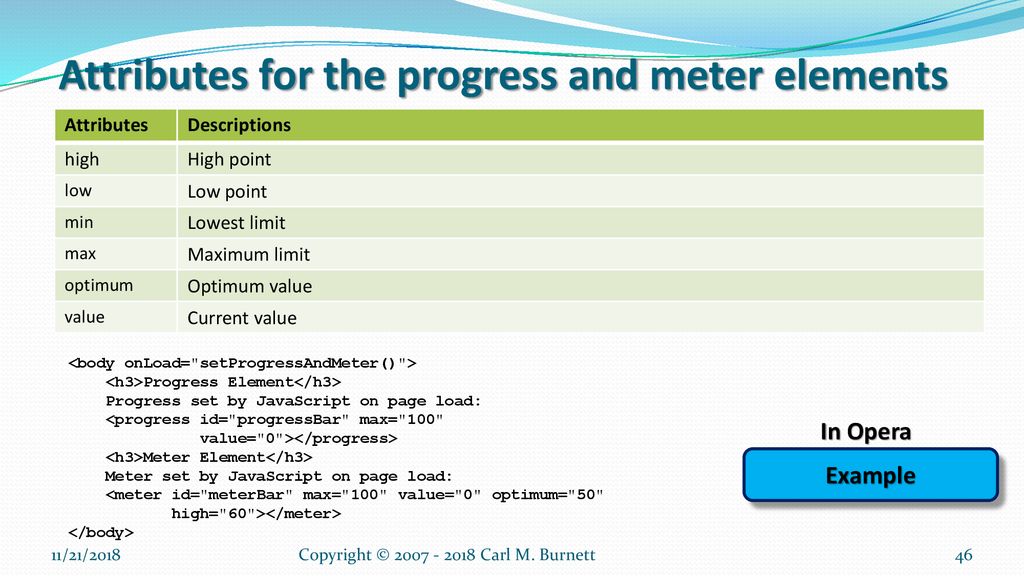 Attributes for the progress and meter elements

| Attributes | Descriptions |
|---|---|
| high | High point |
| low | Low point |
| min | Lowest limit |
| max | Maximum limit |
| optimum | Optimum value |
| value | Current value |

<body onLoad="setProgressAndMeter()">
<h3>Progress Element</h3>
Progress set by JavaScript on page load:
<progress id="progressBar" max="100"
value="0"></progress>
<h3>Meter Element</h3>
Meter set by JavaScript on page load:
<meter id="meterBar" max="100" value="0" optimum="50"
high="60"></meter>
</body>

In Opera

Example

11/21/2018

Copyright © 2007 - 2018 Carl M. Burnett

46